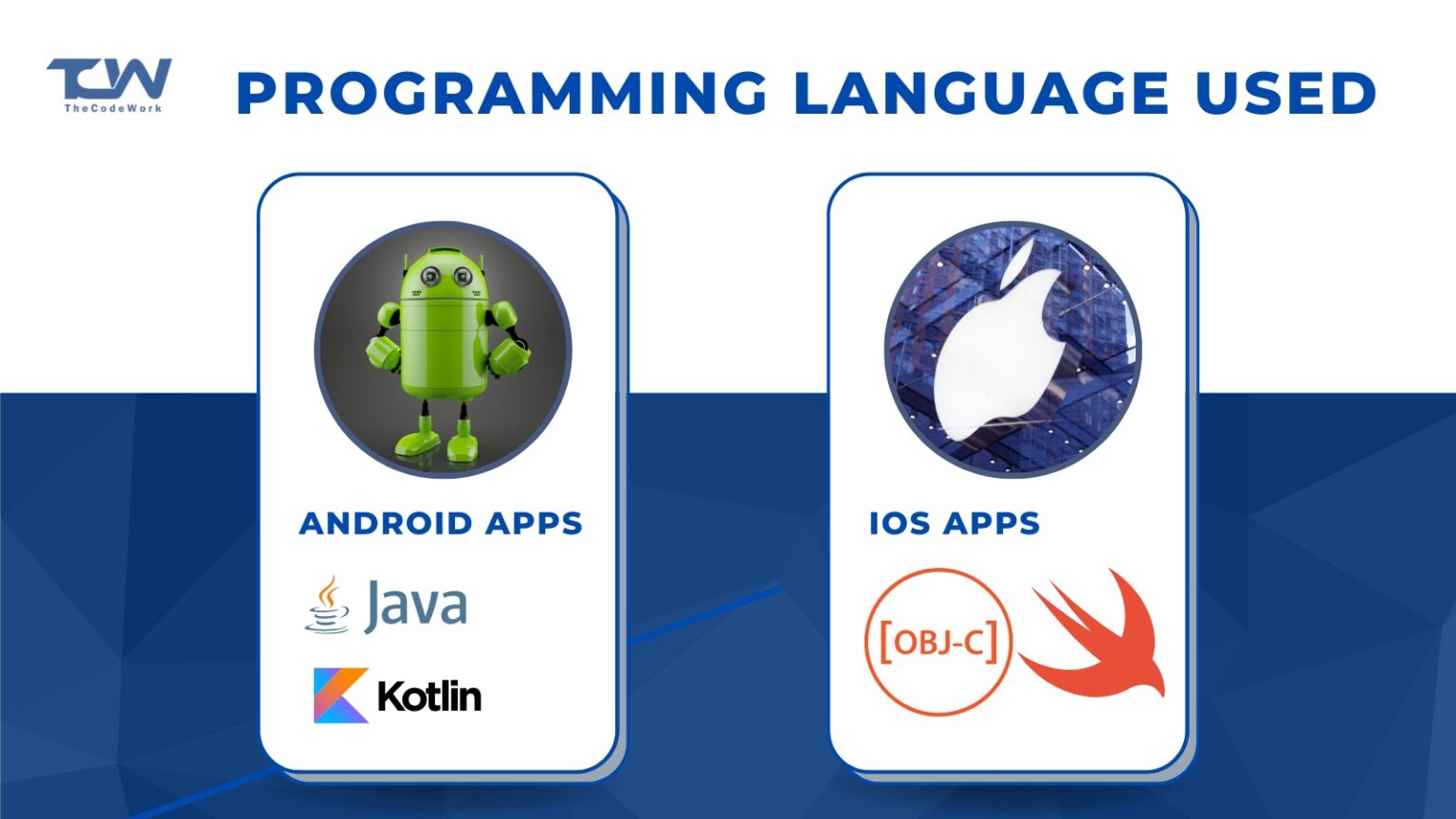 TCW
TheCodeWork

PROGRAMMING LANGUAGE USED

ANDROID APPS

Java

Kotlin

IOS APPS

[OBJ-C]